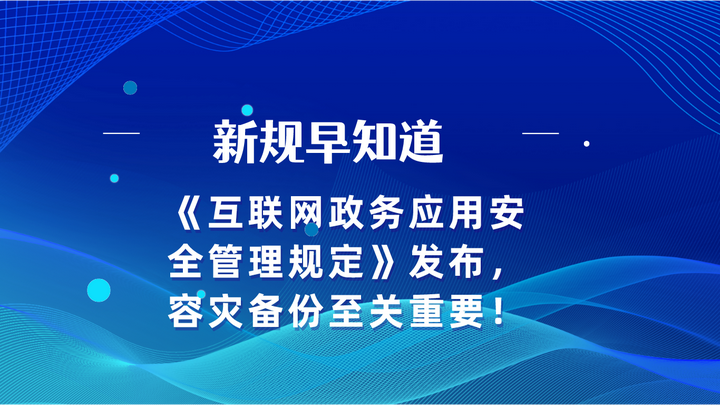 新规早知道

《互联网政务应用安全管理规定》发布，容灾备份至关重要！